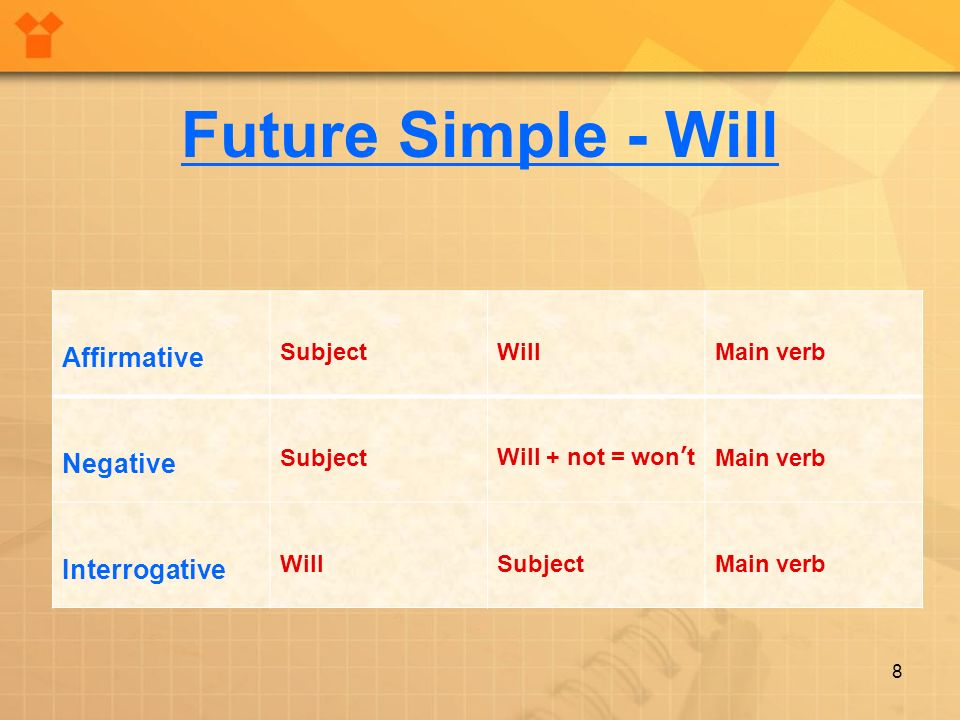 Future Simple - Will

| Affirmative | Subject | Will | Main verb |
|---|---|---|---|
| Negative | Subject | Will + not = won't | Main verb |
| Interrogative | Will | Subject | Main verb |

8